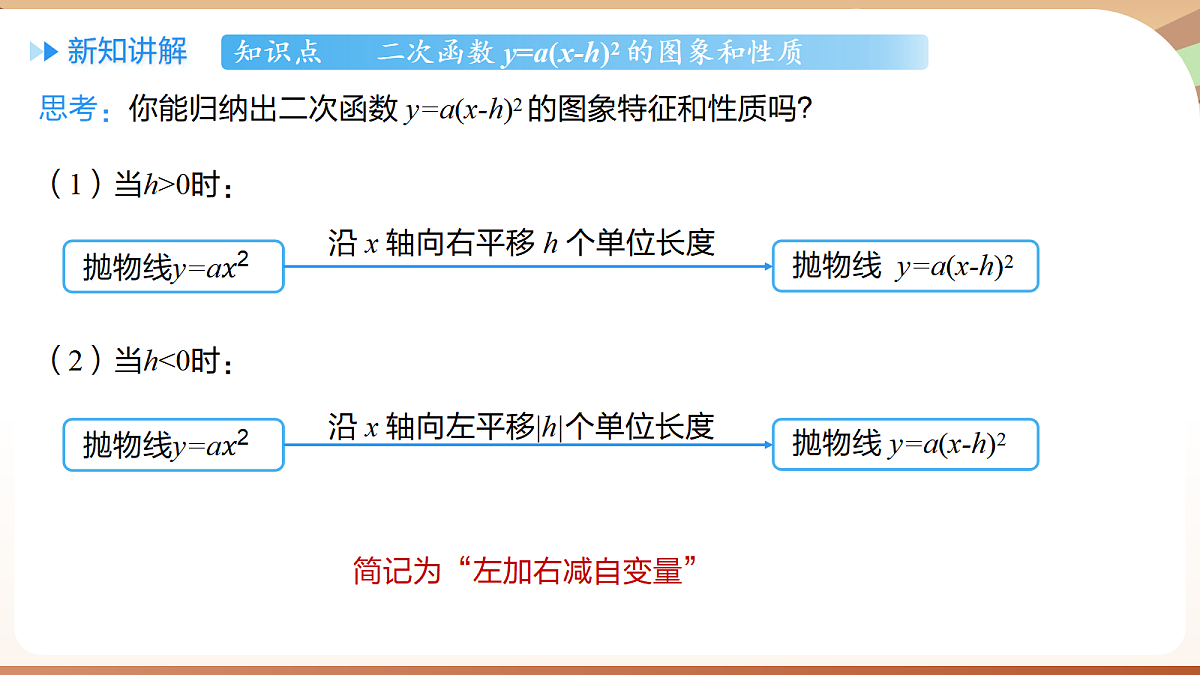 新知讲解　知识点　二次函数 $y=a(x-h)^2$ 的图象和性质

思考：你能归纳出二次函数 $y=a(x-h)^2$ 的图象特征和性质吗?

（1）当$h>0$时：

抛物线$y=ax^2$　沿 $x$ 轴向右平移 $h$ 个单位长度　抛物线 $y=a(x-h)^2$

（2）当$h<0$时：

抛物线$y=ax^2$　沿 $x$ 轴向左平移$|h|$个单位长度　抛物线 $y=a(x-h)^2$

简记为“左加右减自变量”